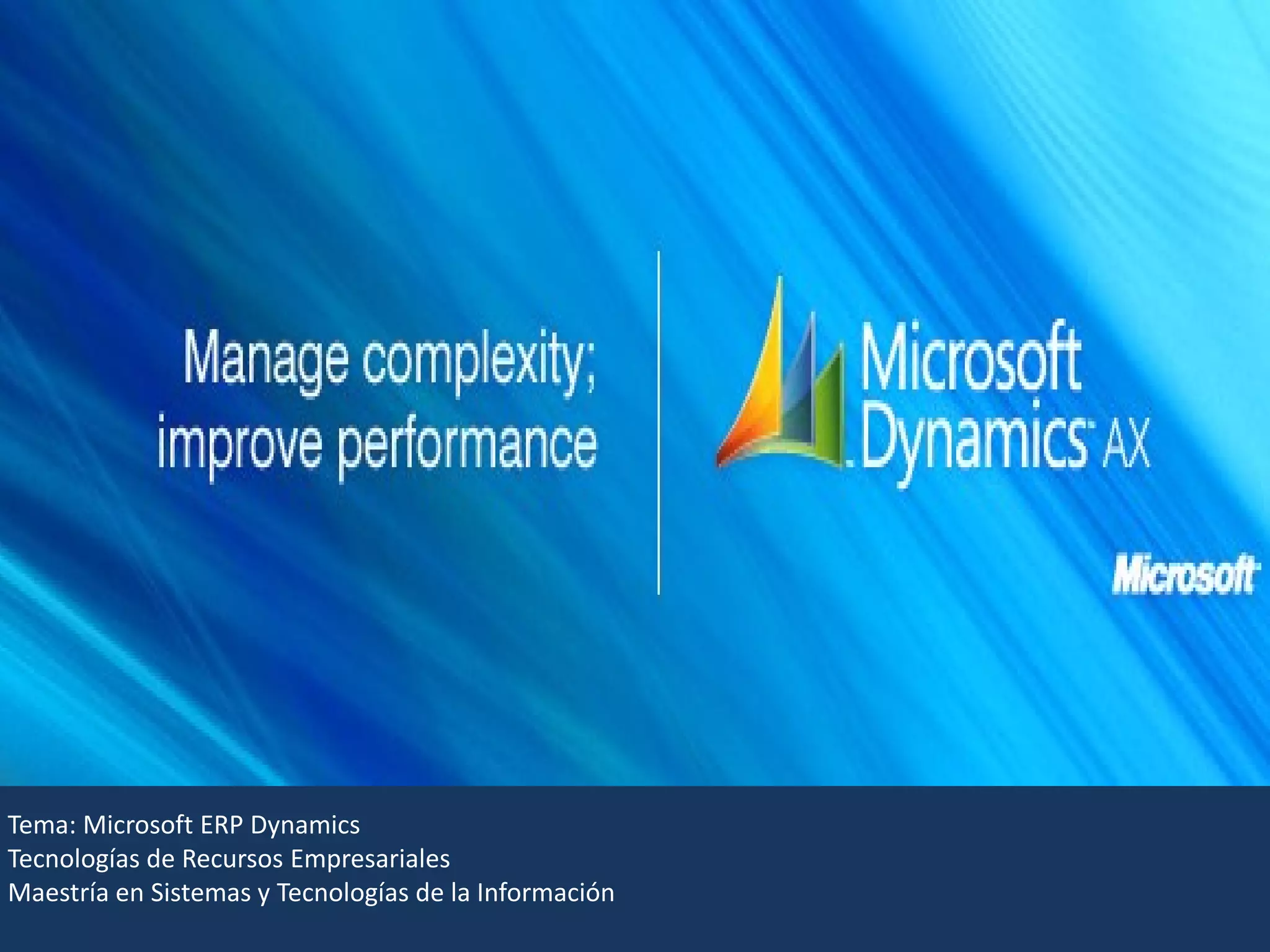 Manage complexity; improve performance

Microsoft Dynamics AX

Microsoft

Tema: Microsoft ERP Dynamics
Tecnologías de Recursos Empresariales
Maestría en Sistemas y Tecnologías de la Información